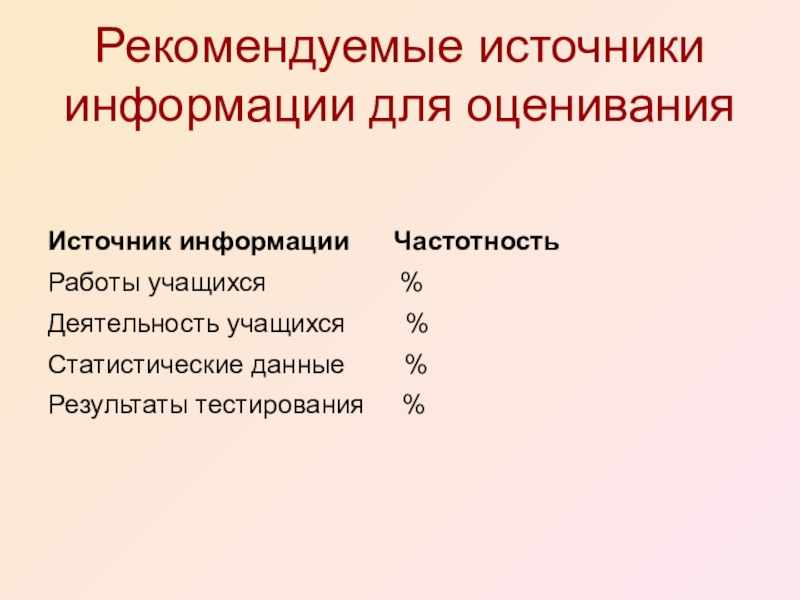 Рекомендуемые источники информации для оценивания

| Источник информации | Частотность |
|---|---|
| Работы учащихся | % |
| Деятельность учащихся | % |
| Статистические данные | % |
| Результаты тестирования | % |